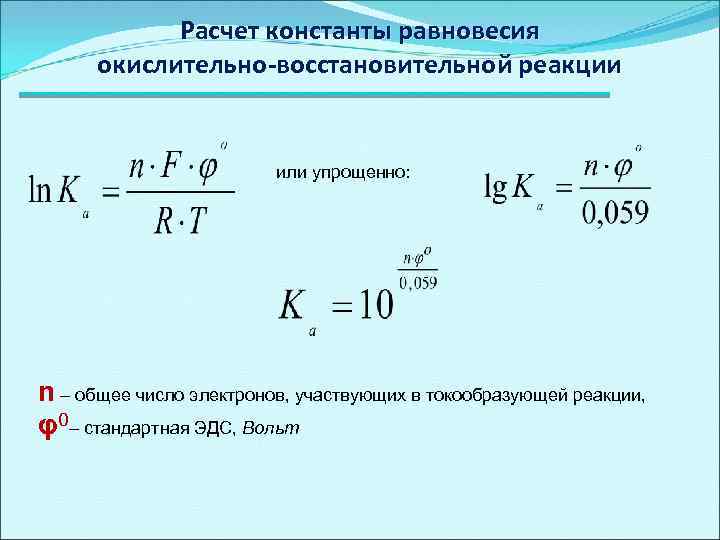 Расчет константы равновесия окислительно-восстановительной реакции

$\ln K_a = \frac{n \cdot F \cdot \varphi^o}{R \cdot T}$ или упрощенно: $\lg K_a = \frac{n \cdot \varphi^o}{0,059}$

$K_a = 10^{\frac{n \cdot \varphi^o}{0,059}}$

n – общее число электронов, участвующих в токообразующей реакции,
$\varphi^0$ – стандартная ЭДС, Вольт